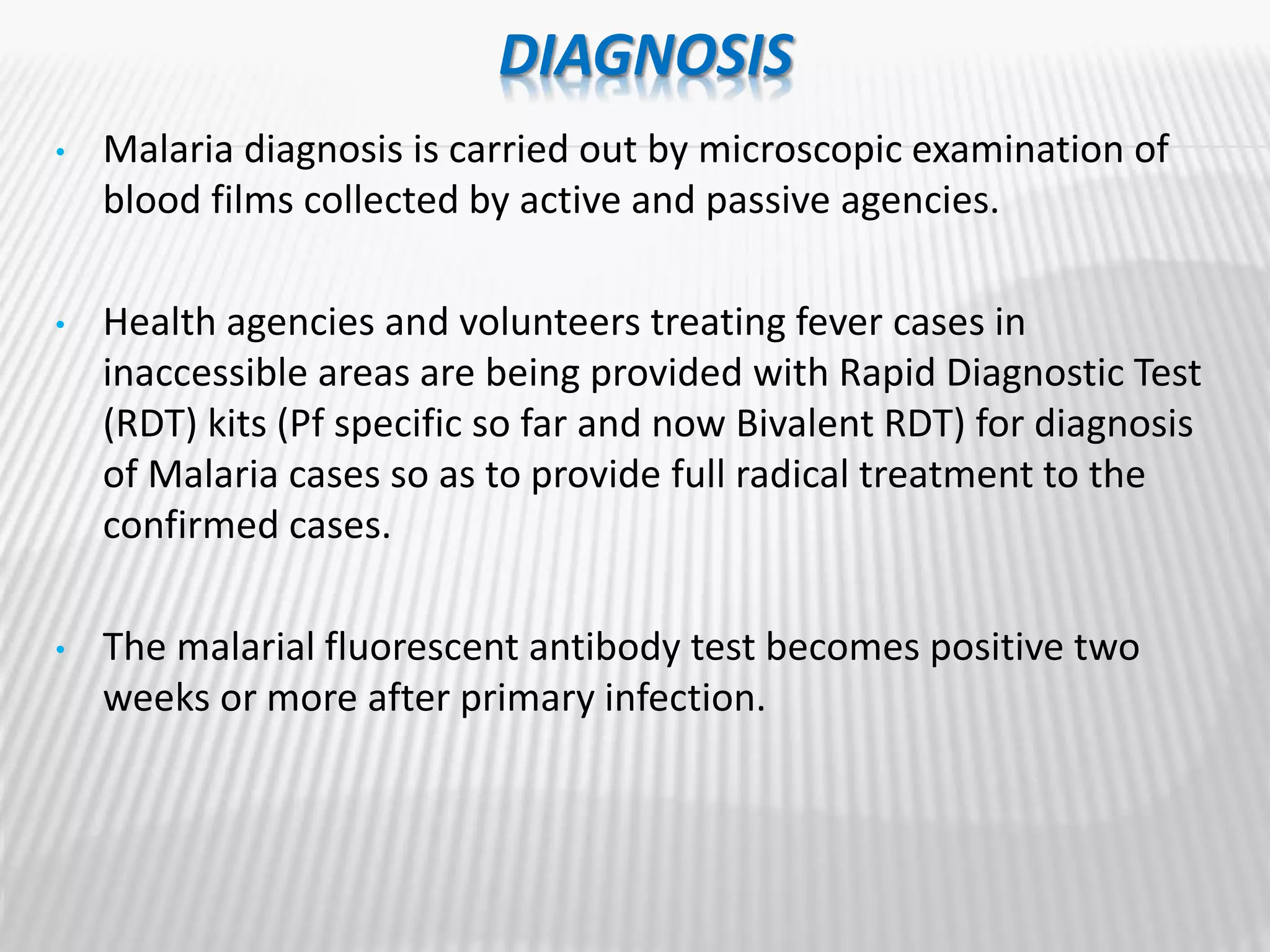 DIAGNOSIS

• Malaria diagnosis is carried out by microscopic examination of blood films collected by active and passive agencies.

• Health agencies and volunteers treating fever cases in inaccessible areas are being provided with Rapid Diagnostic Test (RDT) kits (Pf specific so far and now Bivalent RDT) for diagnosis of Malaria cases so as to provide full radical treatment to the confirmed cases.

• The malarial fluorescent antibody test becomes positive two weeks or more after primary infection.